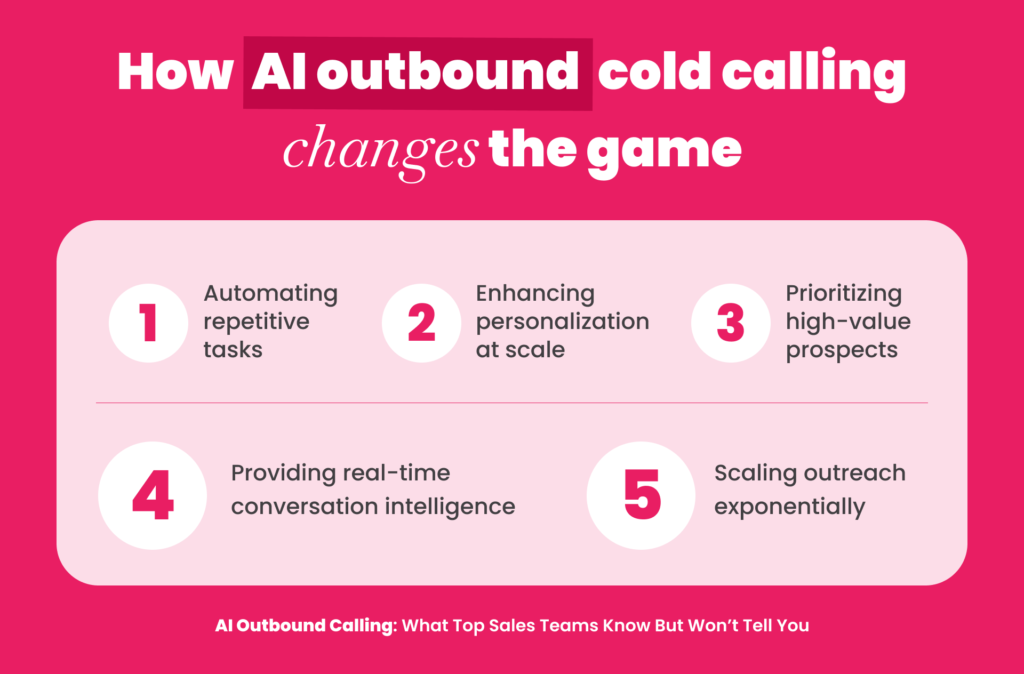 How AI outbound cold calling changes the game

1 Automating repetitive tasks

2 Enhancing personalization at scale

3 Prioritizing high-value prospects

4 Providing real-time conversation intelligence

5 Scaling outreach exponentially

AI Outbound Calling: What Top Sales Teams Know But Won't Tell You